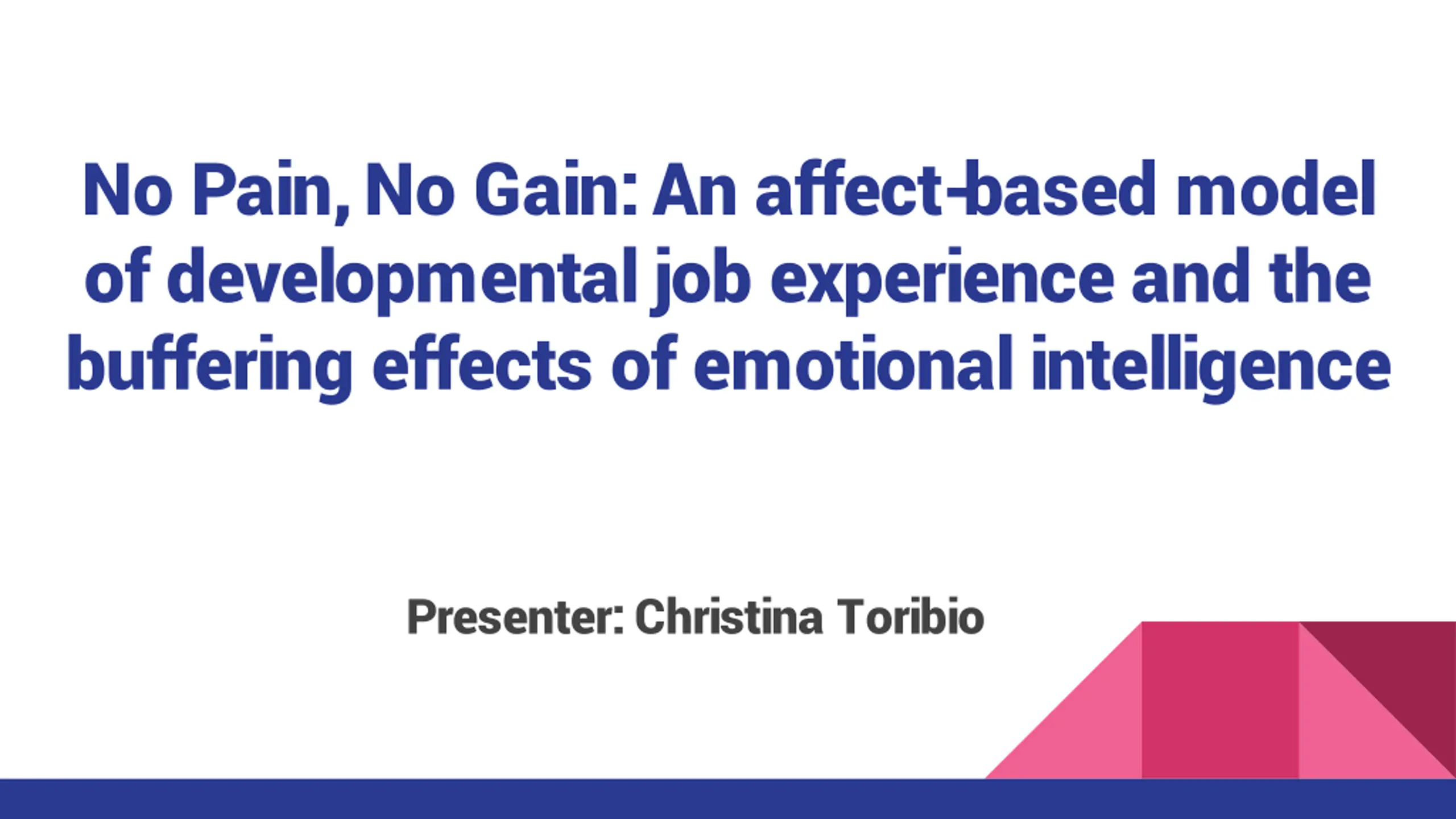 No Pain, No Gain: An affect-based model of developmental job experience and the buffering effects of emotional intelligence

Presenter: Christina Toribio